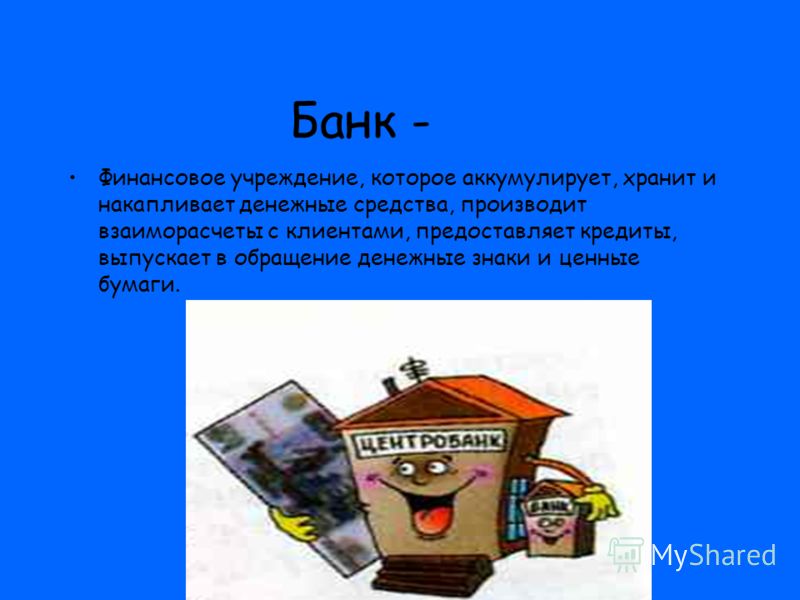 Банк -

• Финансовое учреждение, которое аккумулирует, хранит и накапливает денежные средства, производит взаиморасчеты с клиентами, предоставляет кредиты, выпускает в обращение денежные знаки и ценные бумаги.

ЦЕНТРОБАНК

БАНК

MyShared